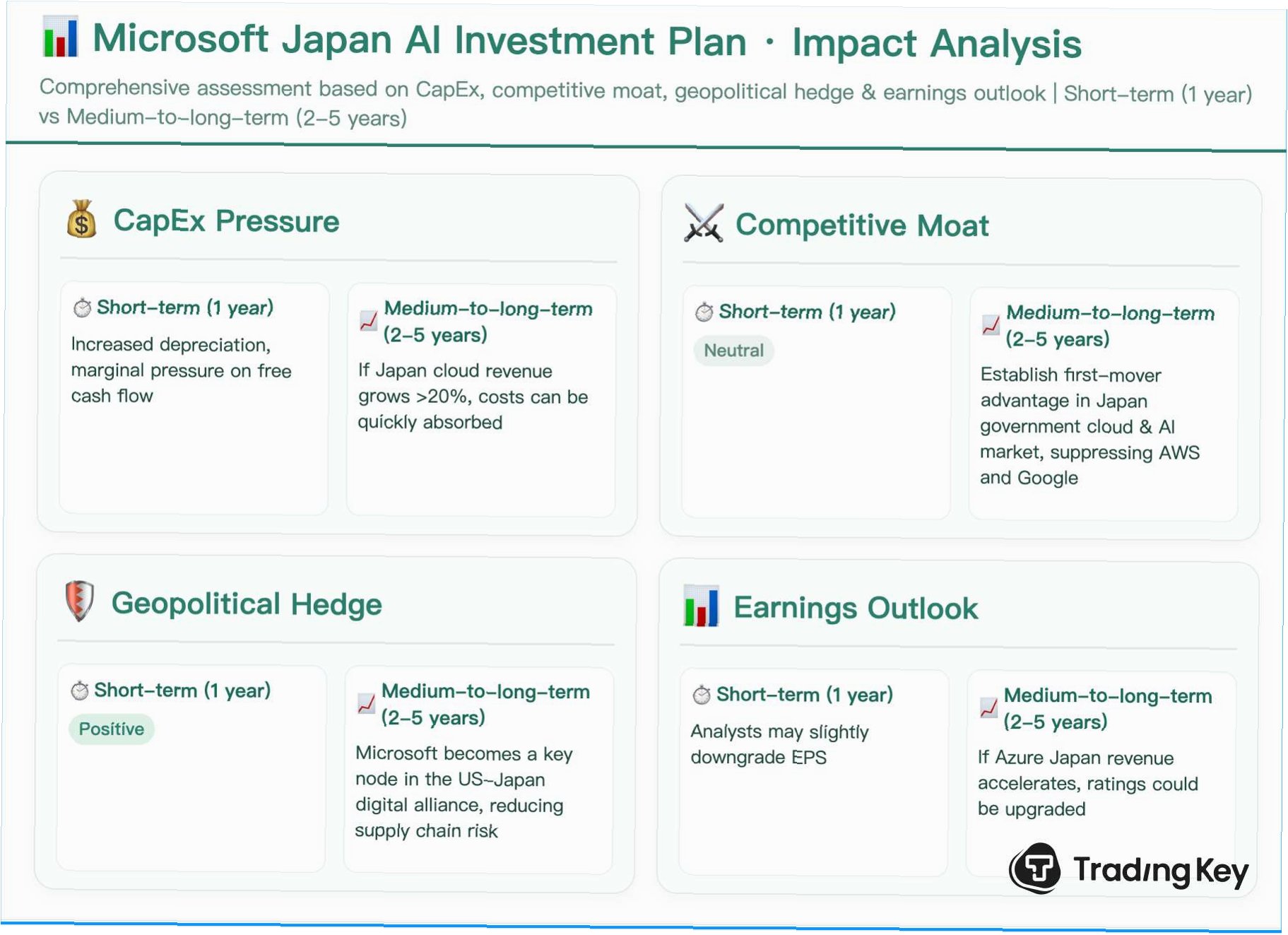 Microsoft Japan AI Investment Plan · Impact Analysis

Comprehensive assessment based on CapEx, competitive moat, geopolitical hedge & earnings outlook | Short-term (1 year) vs Medium-to-long-term (2–5 years)

CapEx Pressure

Short-term (1 year)

Increased depreciation, marginal pressure on free cash flow

Medium-to-long-term (2–5 years)

If Japan cloud revenue grows >20%, costs can be quickly absorbed

Competitive Moat

Short-term (1 year)

Neutral

Medium-to-long-term (2–5 years)

Establish first-mover advantage in Japan government cloud & AI market, suppressing AWS and Google

Geopolitical Hedge

Short-term (1 year)

Positive

Medium-to-long-term (2–5 years)

Microsoft becomes a key node in the US–Japan digital alliance, reducing supply chain risk

Earnings Outlook

Short-term (1 year)

Analysts may slightly downgrade EPS

Medium-to-long-term (2–5 years)

If Azure Japan revenue accelerates, ratings could be upgraded

TradingKey